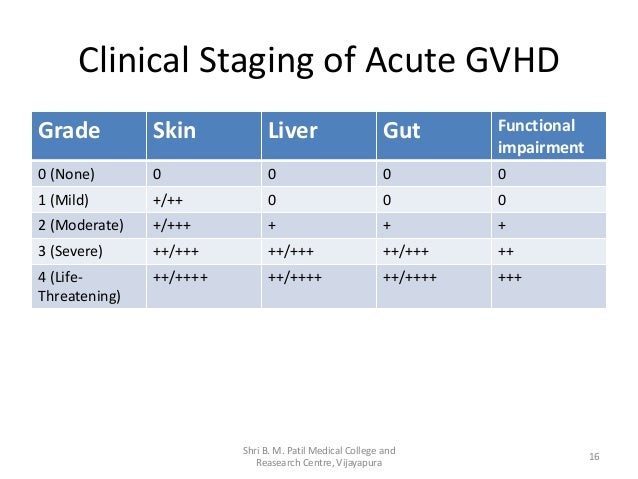 Clinical Staging of Acute GVHD

| Grade | Skin | Liver | Gut | Functional impairment |
|---|---|---|---|---|
| 0 (None) | 0 | 0 | 0 | 0 |
| 1 (Mild) | +/++ | 0 | 0 | 0 |
| 2 (Moderate) | +/+++ | + | + | + |
| 3 (Severe) | ++/+++ | ++/+++ | ++/+++ | ++ |
| 4 (Life-Threatening) | ++/++++ | ++/++++ | ++/++++ | +++ |

Shri B. M. Patil Medical College and Reasearch Centre, Vijayapura

16